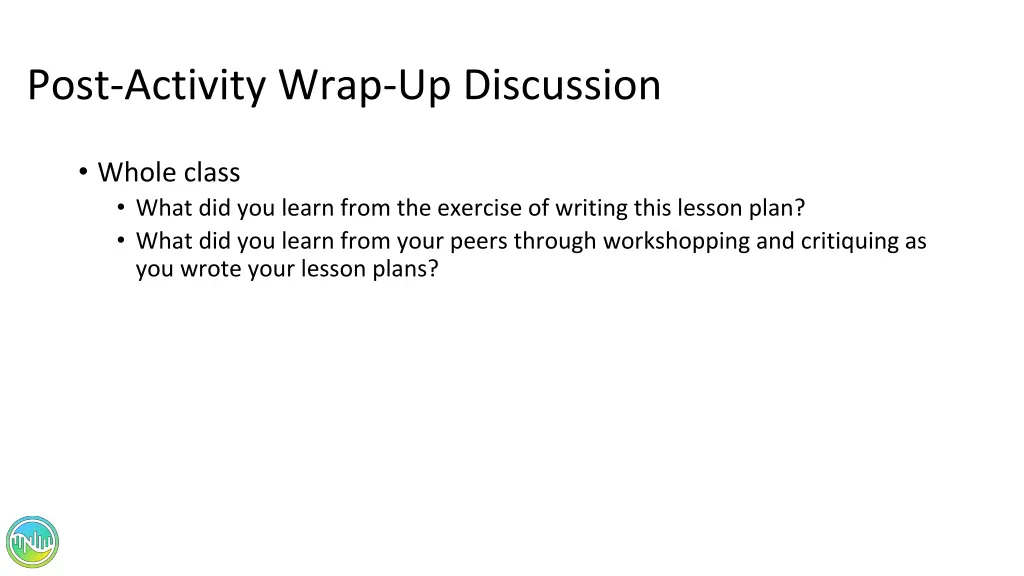 Post-Activity Wrap-Up Discussion

• Whole class
  • What did you learn from the exercise of writing this lesson plan?
  • What did you learn from your peers through workshopping and critiquing as you wrote your lesson plans?